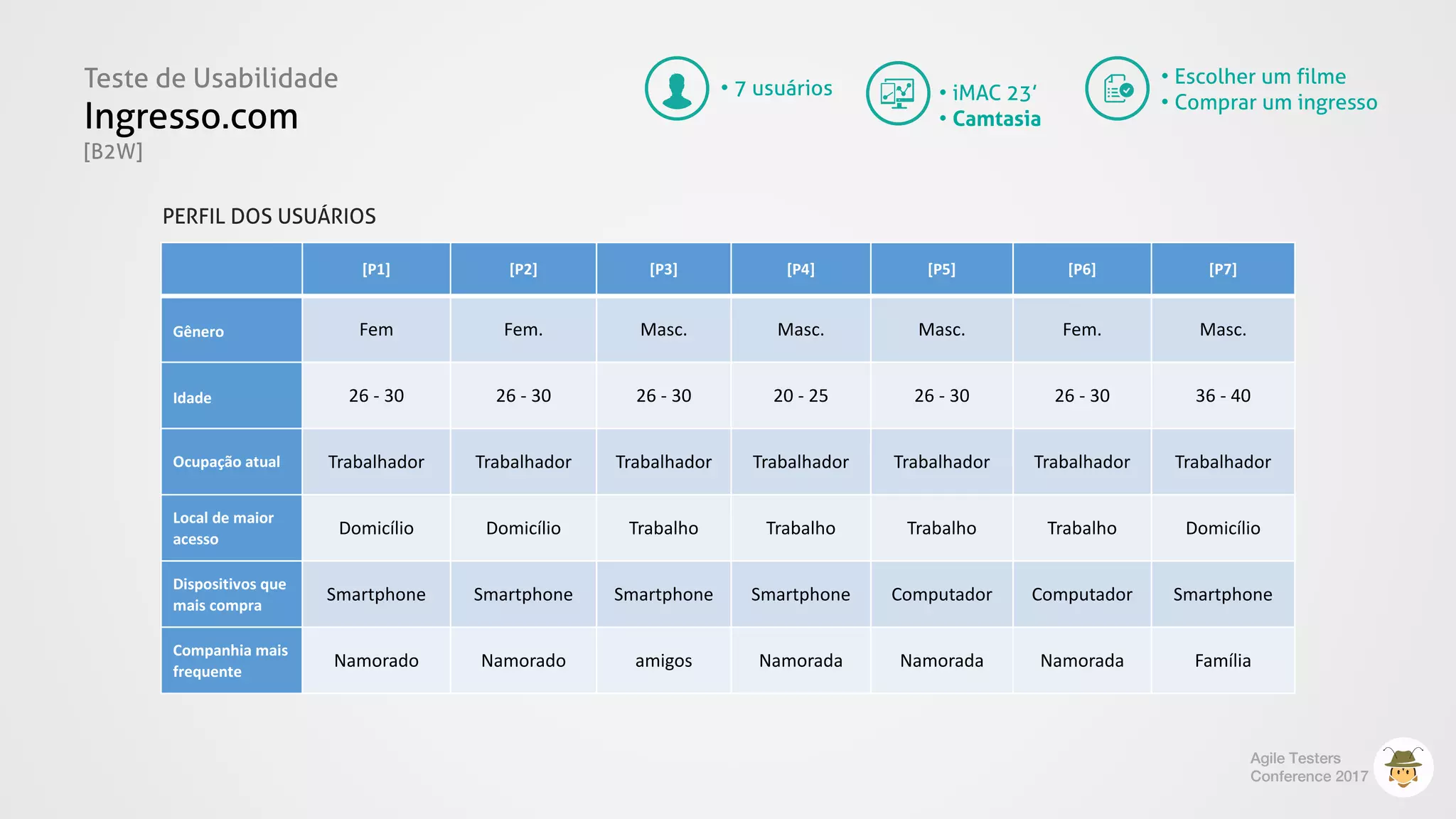 Teste de Usabilidade
Ingresso.com
[B2W]

• 7 usuários

• iMAC 23’
• Camtasia

• Escolher um filme
• Comprar um ingresso

PERFIL DOS USUÁRIOS

| | [P1] | [P2] | [P3] | [P4] | [P5] | [P6] | [P7] |
|---|---|---|---|---|---|---|---|
| Gênero | Fem | Fem. | Masc. | Masc. | Masc. | Fem. | Masc. |
| Idade | 26 - 30 | 26 - 30 | 26 - 30 | 20 - 25 | 26 - 30 | 26 - 30 | 36 - 40 |
| Ocupação atual | Trabalhador | Trabalhador | Trabalhador | Trabalhador | Trabalhador | Trabalhador | Trabalhador |
| Local de maior acesso | Domicílio | Domicílio | Trabalho | Trabalho | Trabalho | Trabalho | Domicílio |
| Dispositivos que mais compra | Smartphone | Smartphone | Smartphone | Smartphone | Computador | Computador | Smartphone |
| Companhia mais frequente | Namorado | Namorado | amigos | Namorada | Namorada | Namorada | Família |

Agile Testers
Conference 2017